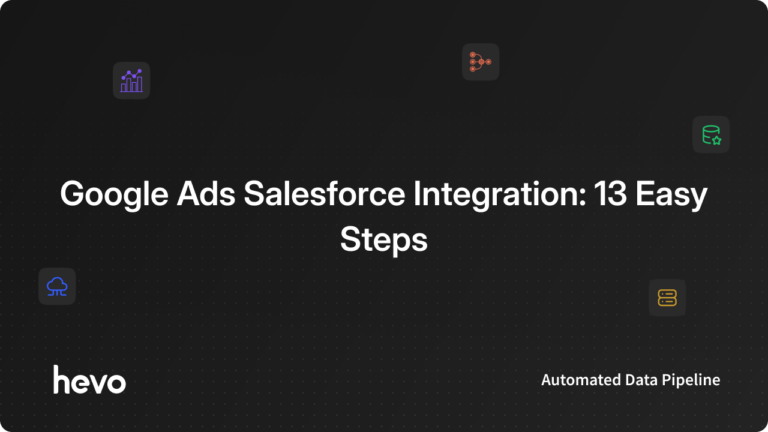 Google Ads Salesforce Integration: 13 Easy Steps

hevo

Automated Data Pipeline